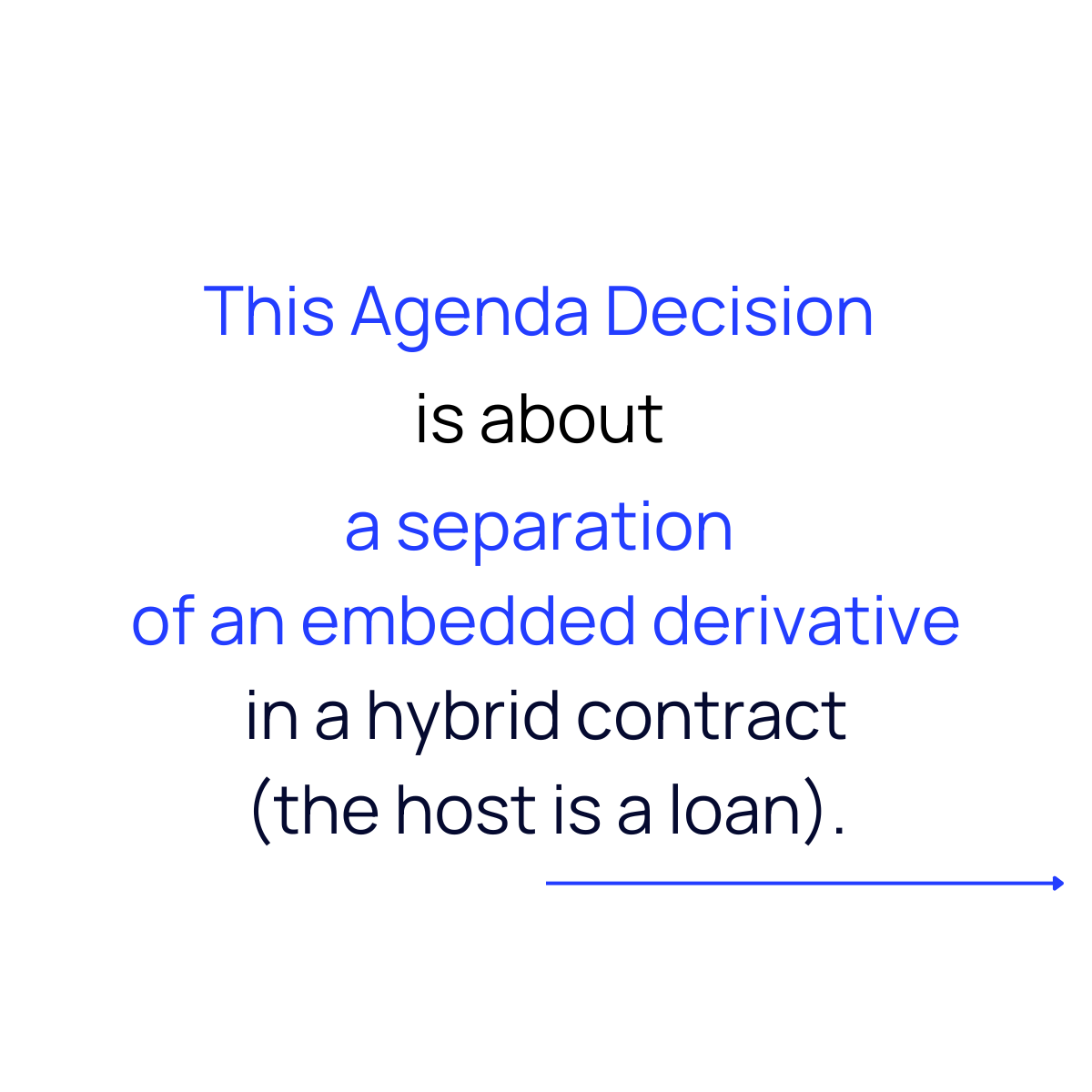 This Agenda Decision
is about
a separation
of an embedded derivative
in a hybrid contract
(the host is a loan).